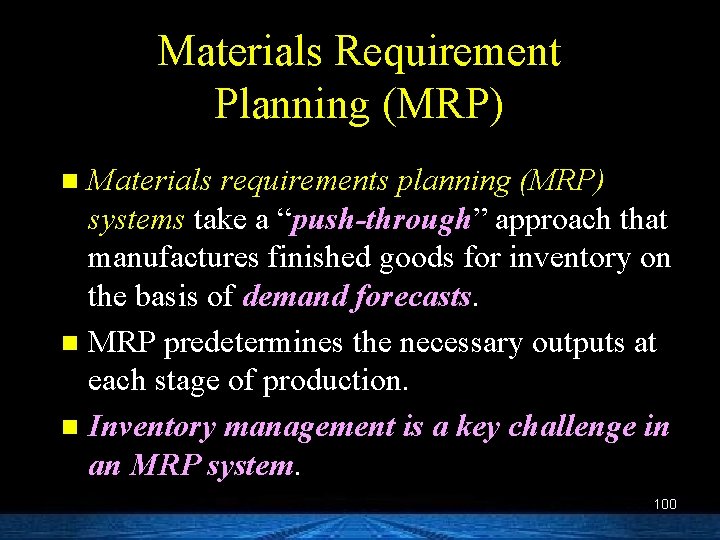 Materials Requirement Planning (MRP)

• Materials requirements planning (MRP) systems take a "push-through" approach that manufactures finished goods for inventory on the basis of demand forecasts.

• MRP predetermines the necessary outputs at each stage of production.

• Inventory management is a key challenge in an MRP system.

100